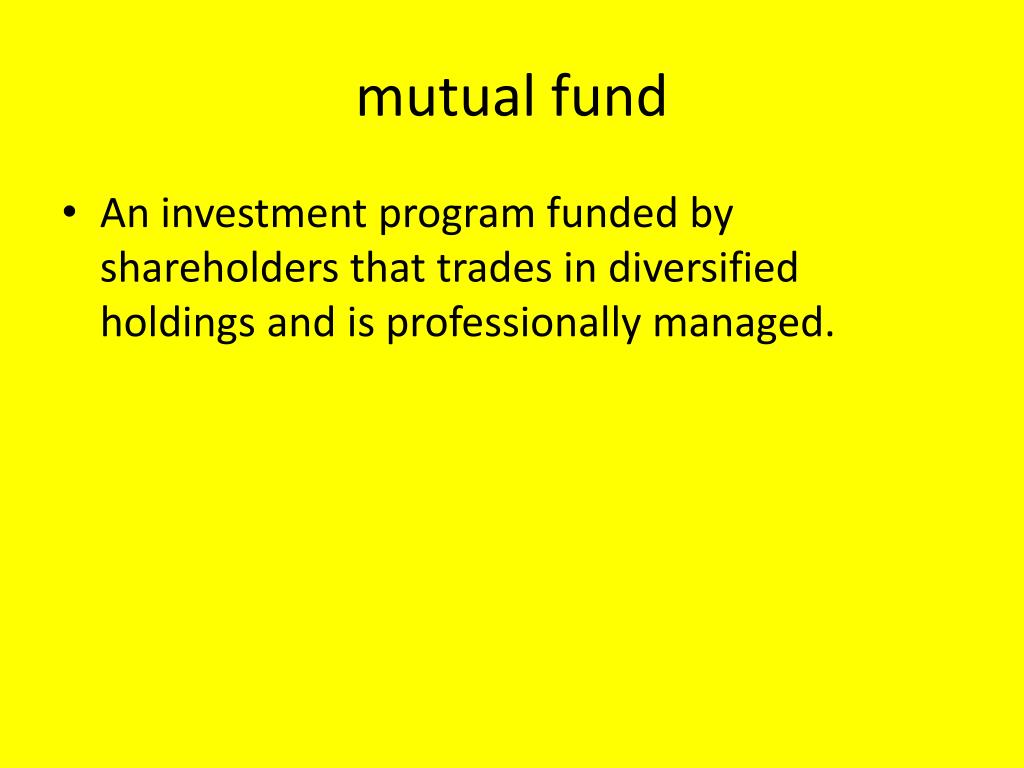 mutual fund

• An investment program funded by shareholders that trades in diversified holdings and is professionally managed.